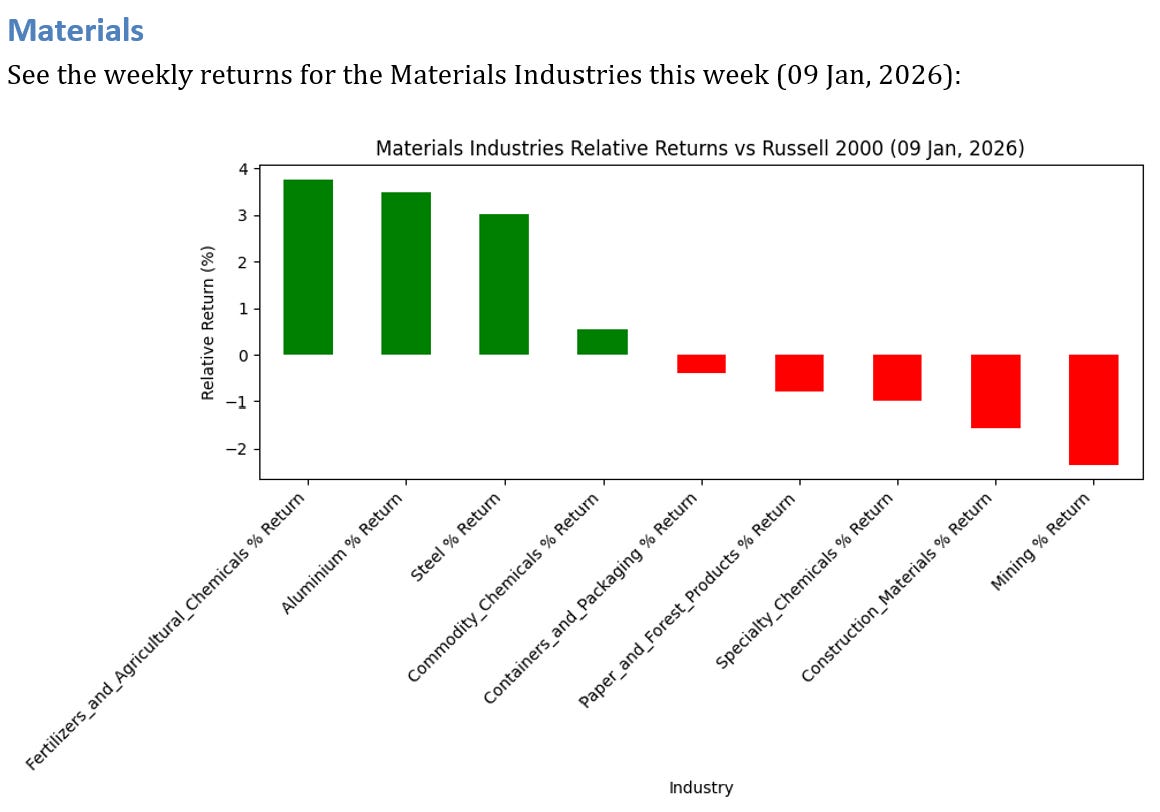 Materials

See the weekly returns for the Materials Industries this week (09 Jan, 2026):

Materials Industries Relative Returns vs Russell 2000 (09 Jan, 2026)

Relative Return (%)

4
3
2
1
0
−1
−2

Fertilizers_and_Agricultural_Chemicals % Return
Aluminium % Return
Steel % Return
Commodity_Chemicals % Return
Containers_and_Packaging % Return
Paper_and_Forest_Products % Return
Specialty_Chemicals % Return
Construction_Materials % Return
Mining % Return

Industry